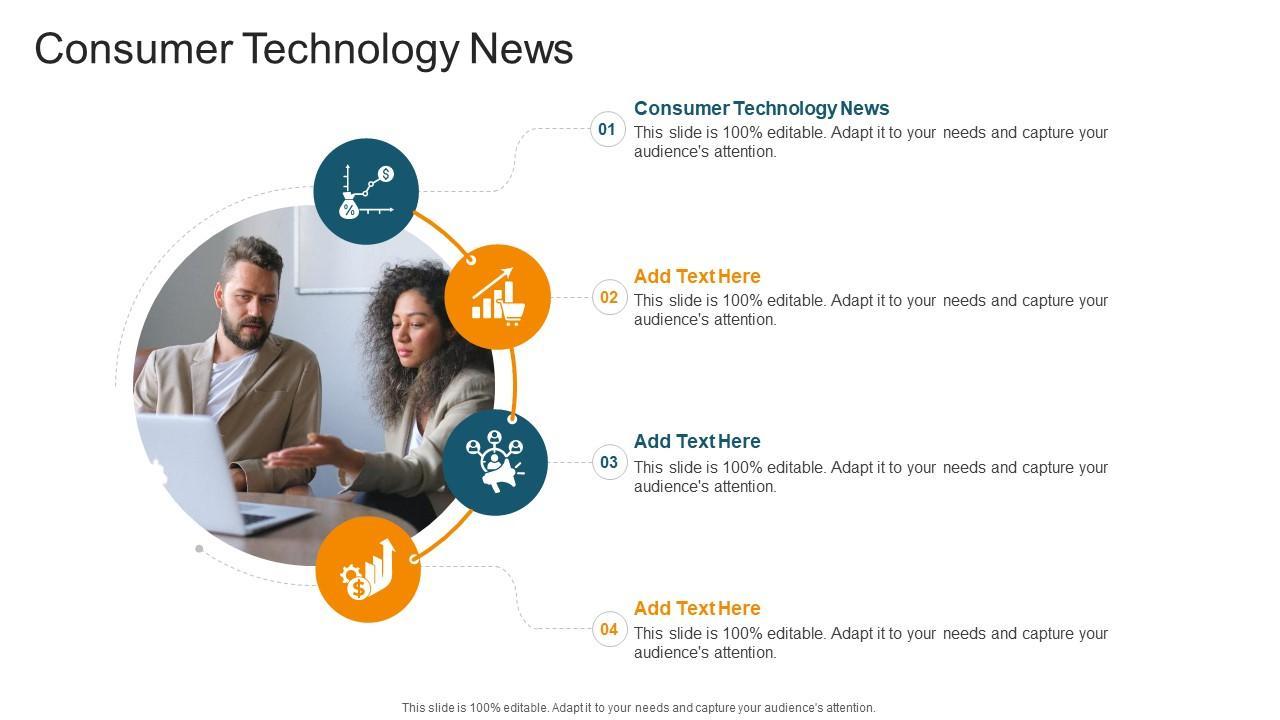 Consumer Technology News

01
Consumer Technology News
This slide is 100% editable. Adapt it to your needs and capture your audience's attention.

02
Add Text Here
This slide is 100% editable. Adapt it to your needs and capture your audience's attention.

03
Add Text Here
This slide is 100% editable. Adapt it to your needs and capture your audience's attention.

04
Add Text Here
This slide is 100% editable. Adapt it to your needs and capture your audience's attention.

This slide is 100% editable. Adapt it to your needs and capture your audience's attention.